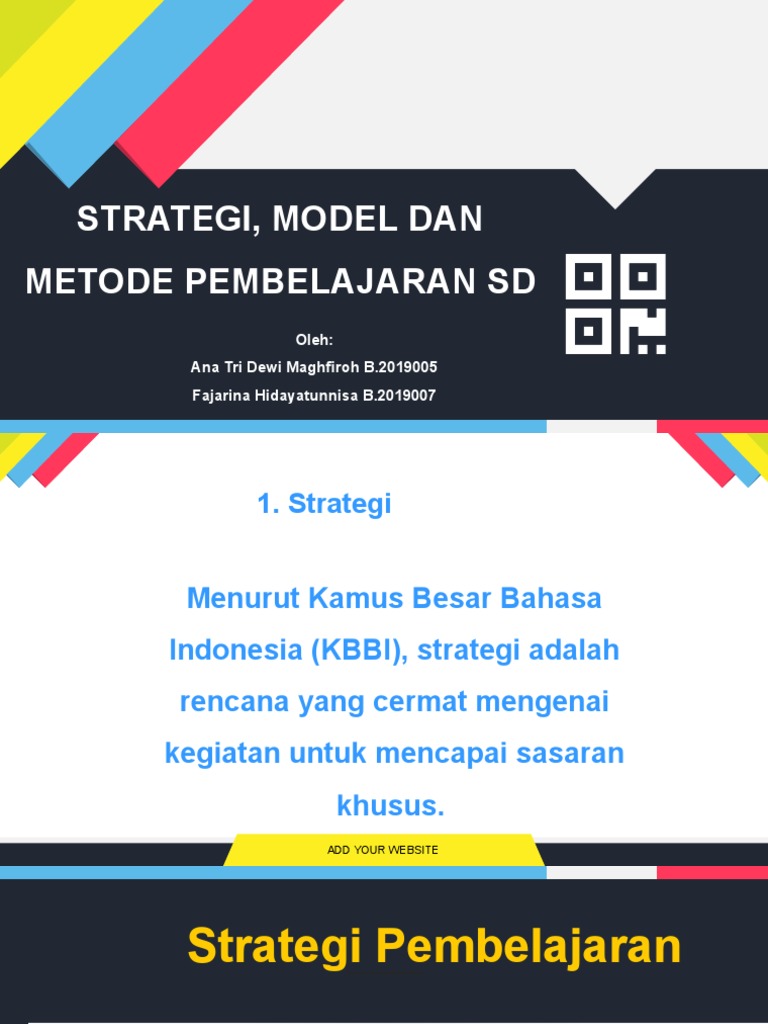 STRATEGI, MODEL DAN

METODE PEMBELAJARAN SD

Oleh:
Ana Tri Dewi Maghfiroh B.2019005
Fajarina Hidayatunnisa B.2019007

1. Strategi

Menurut Kamus Besar Bahasa Indonesia (KBBI), strategi adalah rencana yang cermat mengenai kegiatan untuk mencapai sasaran khusus.

ADD YOUR WEBSITE

Strategi Pembelajaran